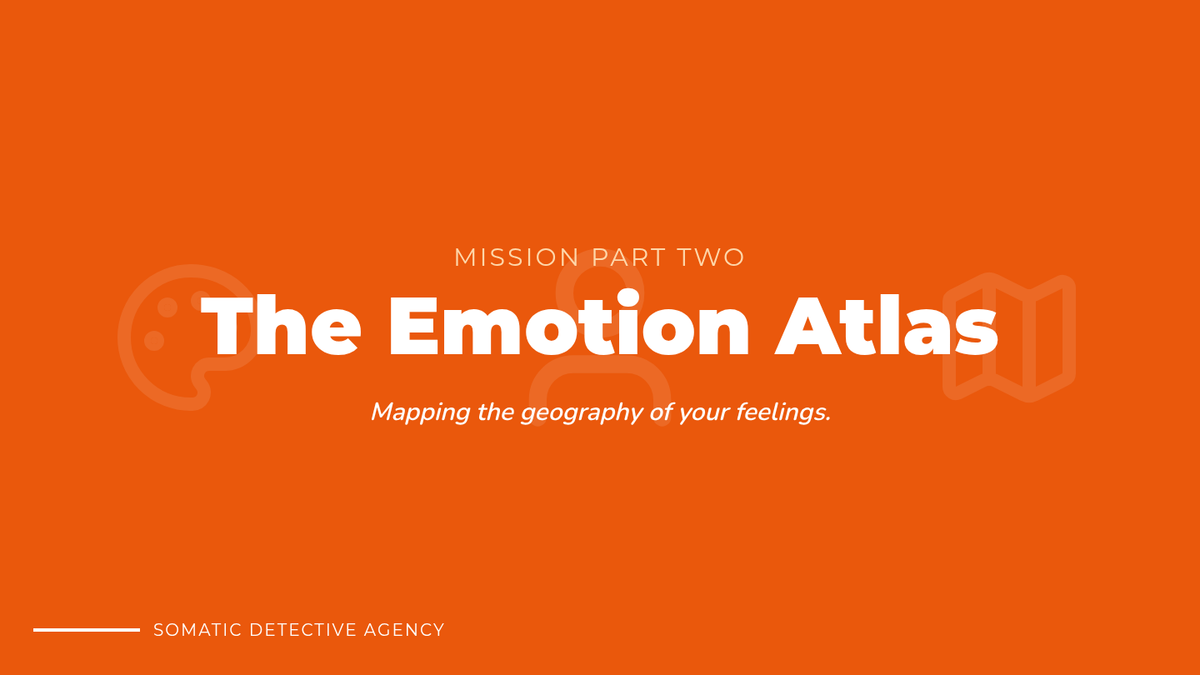 MISSION PART TWO

The Emotion Atlas

Mapping the geography of your feelings.

SOMATIC DETECTIVE AGENCY